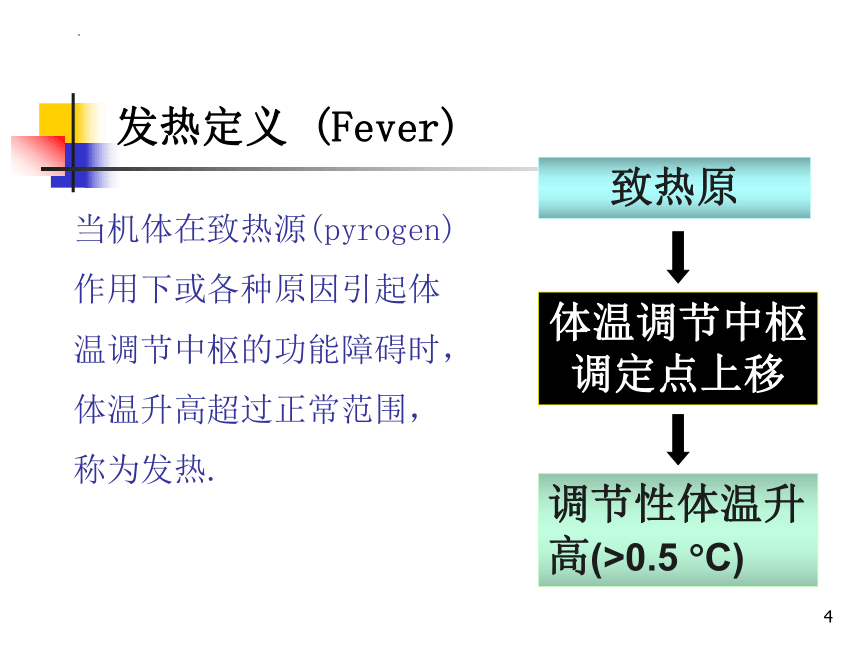 发热定义 (Fever)

当机体在致热源(pyrogen)作用下或各种原因引起体温调节中枢的功能障碍时，体温升高超过正常范围，称为发热.

致热原

体温调节中枢调定点上移

调节性体温升高(>0.5 °C)

4